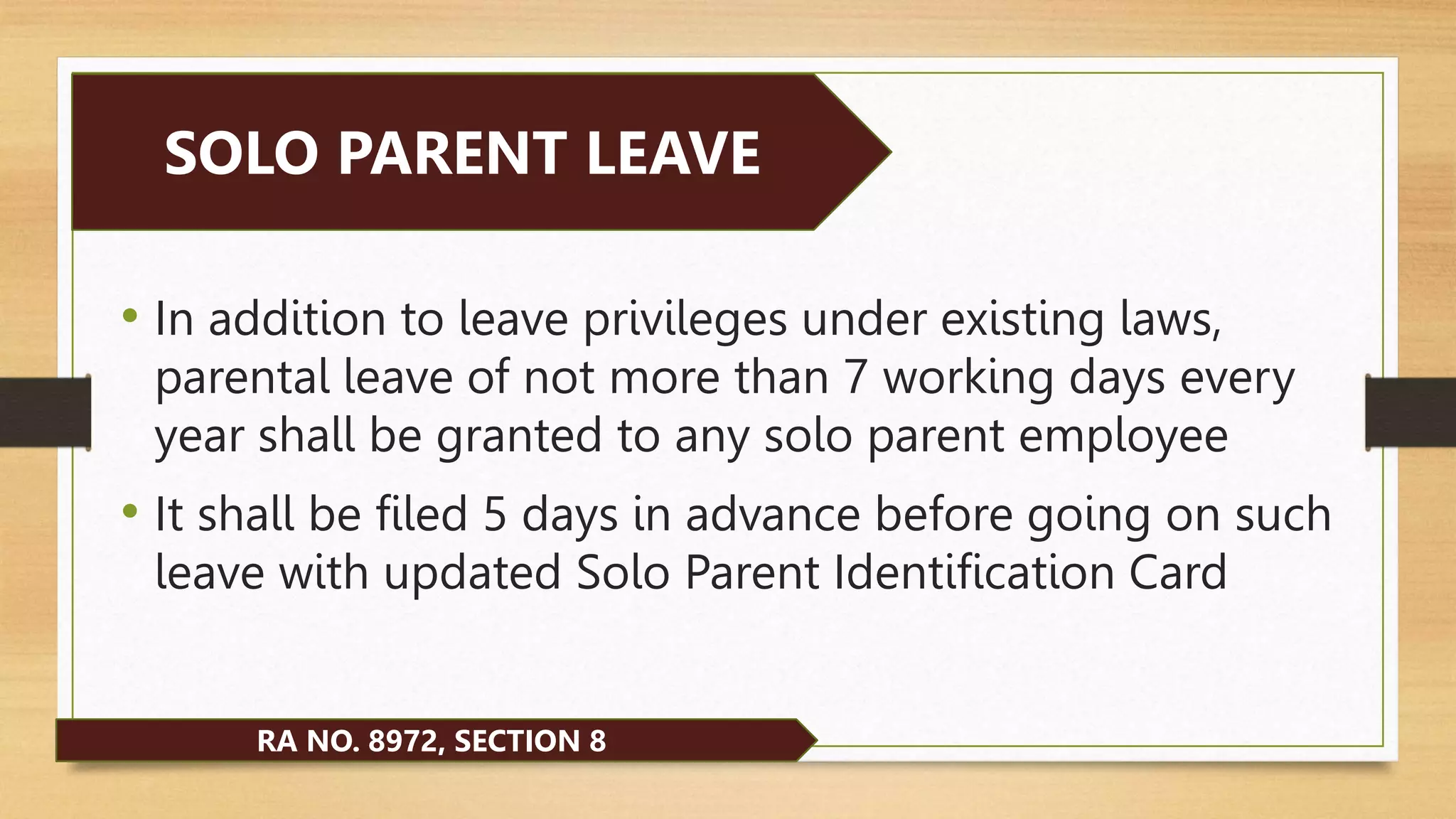 SOLO PARENT LEAVE

• In addition to leave privileges under existing laws, parental leave of not more than 7 working days every year shall be granted to any solo parent employee

• It shall be filed 5 days in advance before going on such leave with updated Solo Parent Identification Card

RA NO. 8972, SECTION 8